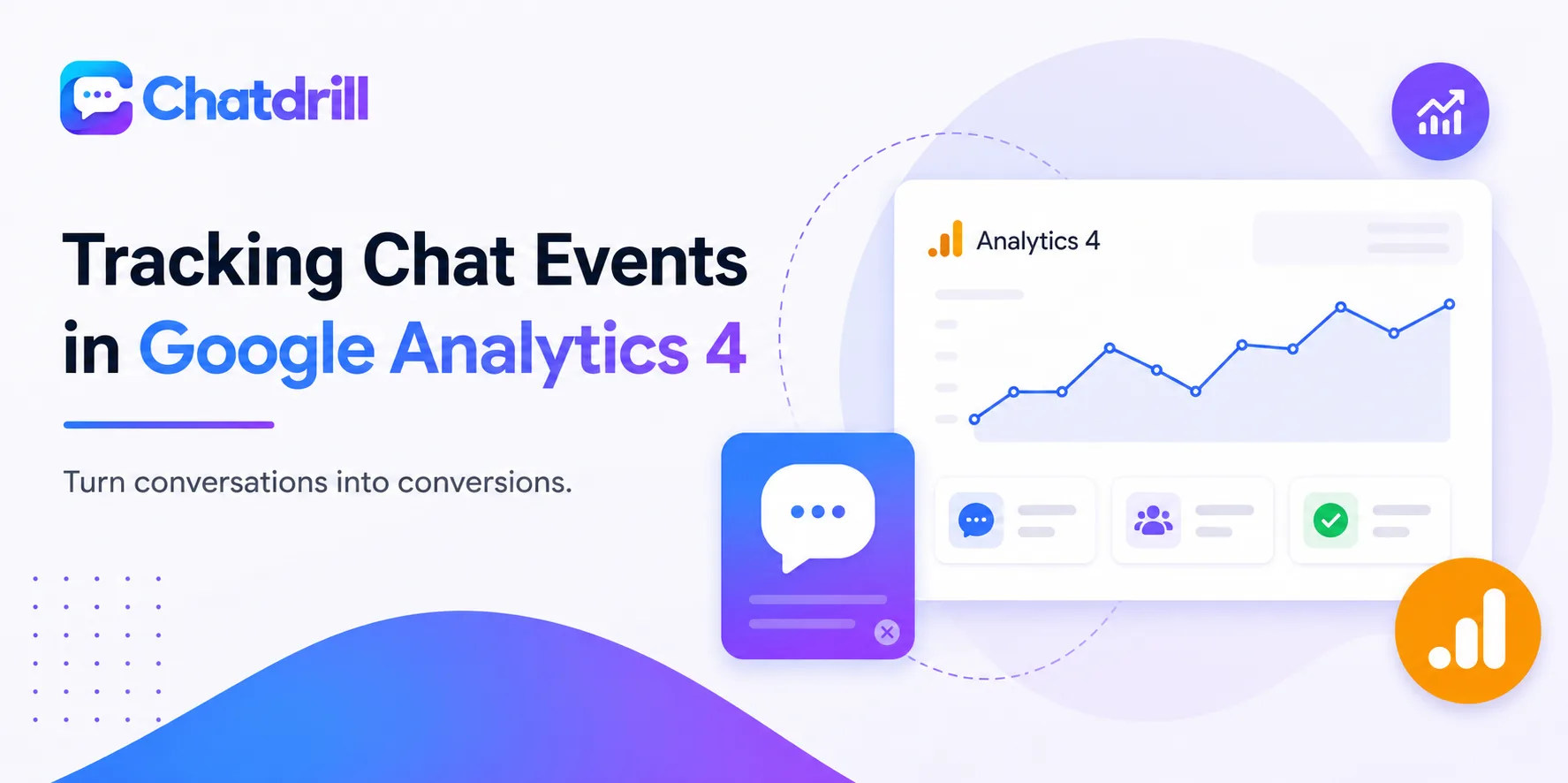 Chatdrill

Tracking Chat Events in Google Analytics 4

Turn conversations into conversions.

Analytics 4